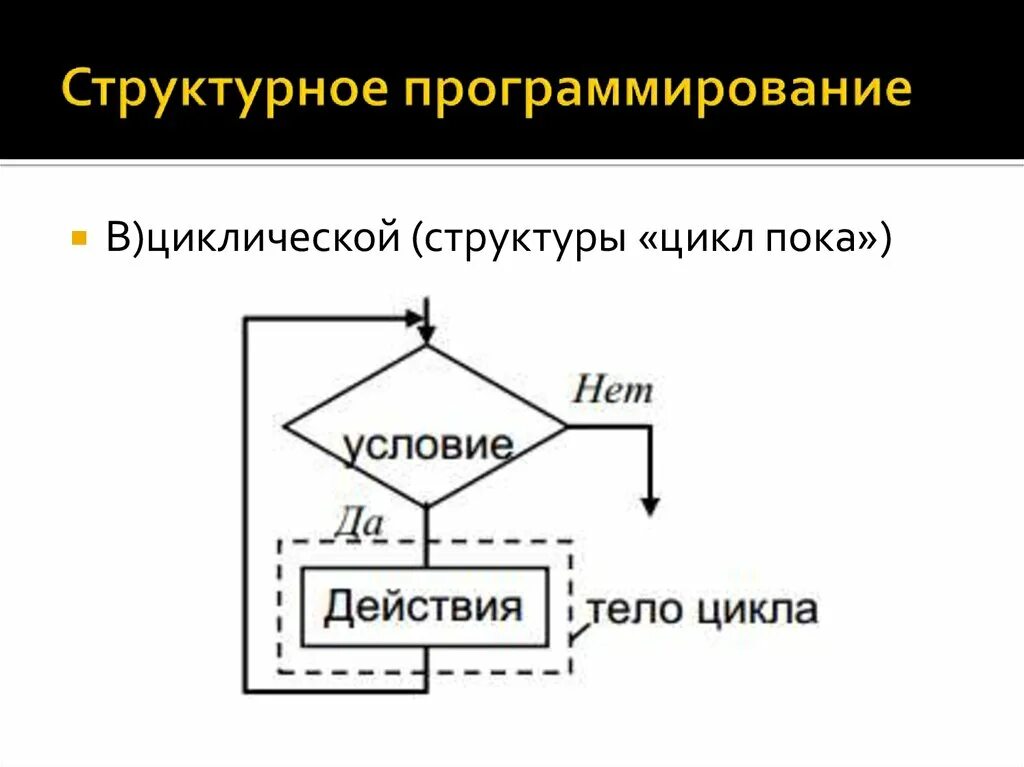 Структурное программирование

В)циклической (структуры «цикл пока»)

Нет

условие

Да

Действия

тело цикла